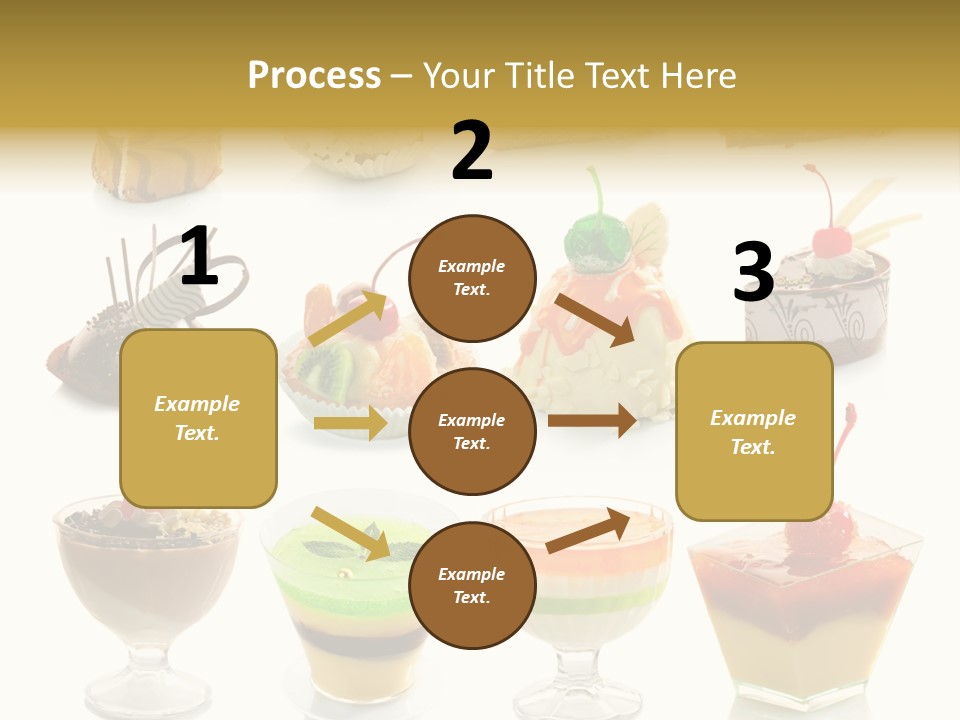 Process – Your Title Text Here

1

Example Text.

2

Example Text.

Example Text.

Example Text.

3

Example Text.